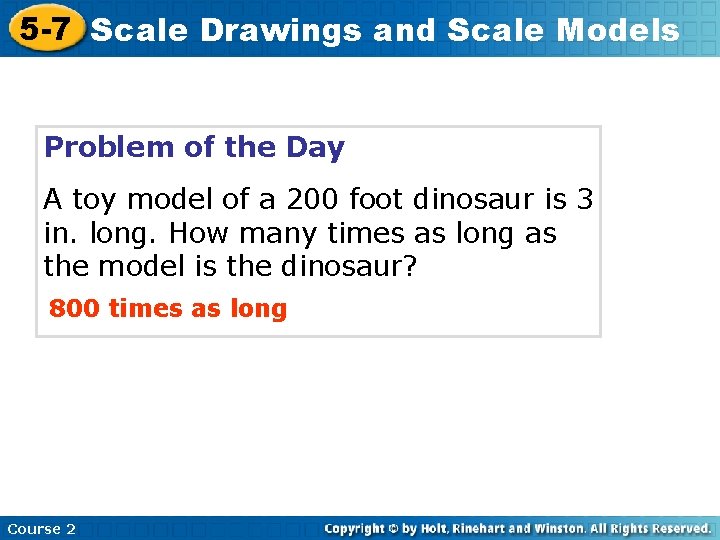 5-7 Scale Drawings and Scale Models

Problem of the Day

A toy model of a 200 foot dinosaur is 3 in. long. How many times as long as the model is the dinosaur?

800 times as long

Course 2

Copyright © by Holt, Rinehart and Winston. All Rights Reserved.